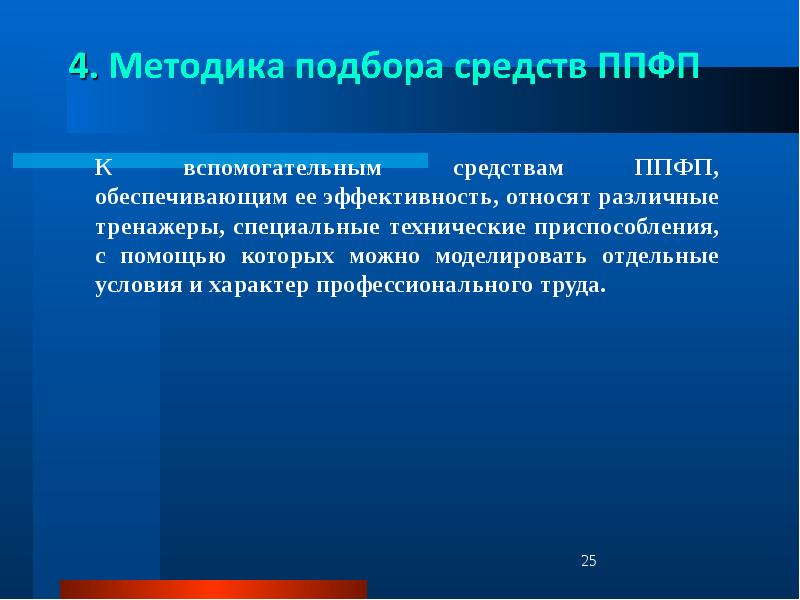 4. Методика подбора средств ППФП

К вспомогательным средствам ППФП, обеспечивающим ее эффективность, относят различные тренажеры, специальные технические приспособления, с помощью которых можно моделировать отдельные условия и характер профессионального труда.

25